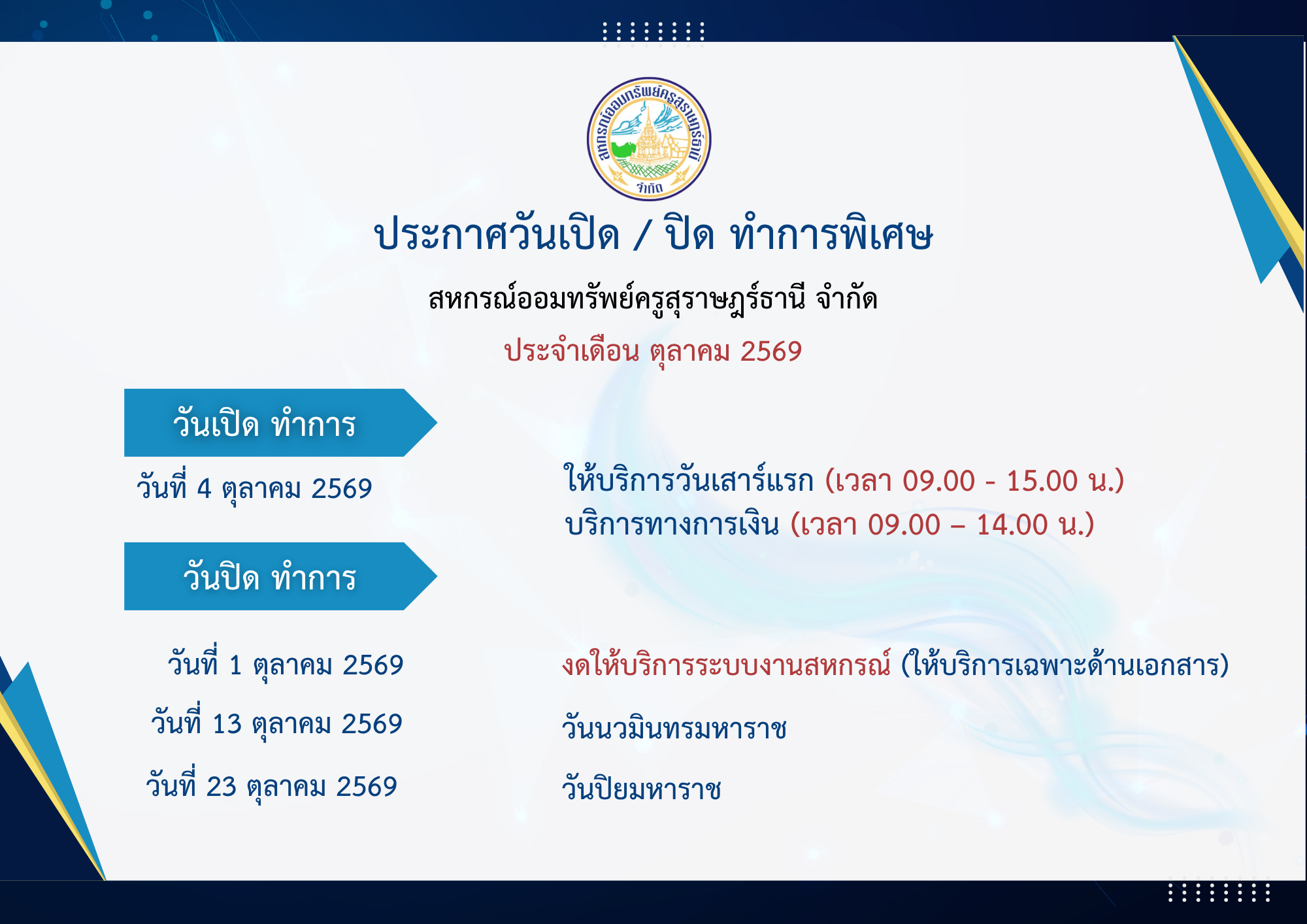 สหกรณ์ออมทรัพย์ครูสุราษฎร์ธานี
จำกัด

ประกาศวันเปิด / ปิด ทำการพิเศษ

สหกรณ์ออมทรัพย์ครูสุราษฎร์ธานี จำกัด

ประจำเดือน ตุลาคม 2569

วันเปิด ทำการ

วันที่ 4 ตุลาคม 2569

ให้บริการวันเสาร์แรก (เวลา 09.00 - 15.00 น.)
บริการทางการเงิน (เวลา 09.00 – 14.00 น.)

วันปิด ทำการ

วันที่ 1 ตุลาคม 2569

งดให้บริการระบบงานสหกรณ์ (ให้บริการเฉพาะด้านเอกสาร)

วันที่ 13 ตุลาคม 2569

วันนวมินทรมหาราช

วันที่ 23 ตุลาคม 2569

วันปิยมหาราช